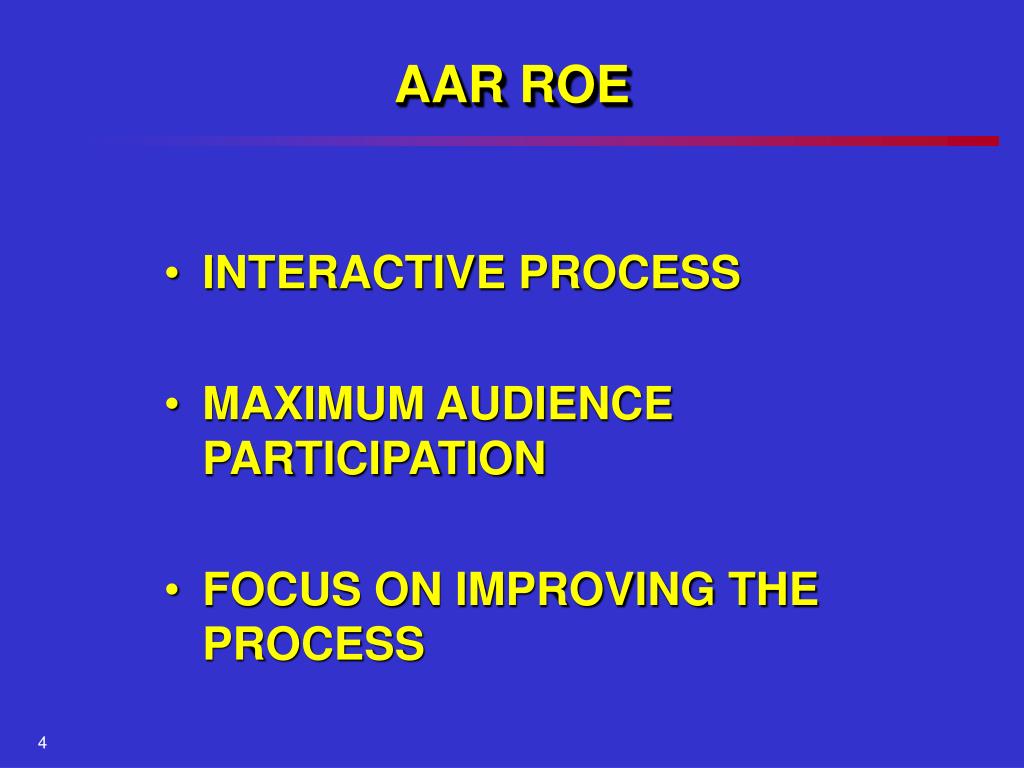 AAR ROE

• INTERACTIVE PROCESS

• MAXIMUM AUDIENCE PARTICIPATION

• FOCUS ON IMPROVING THE PROCESS

4